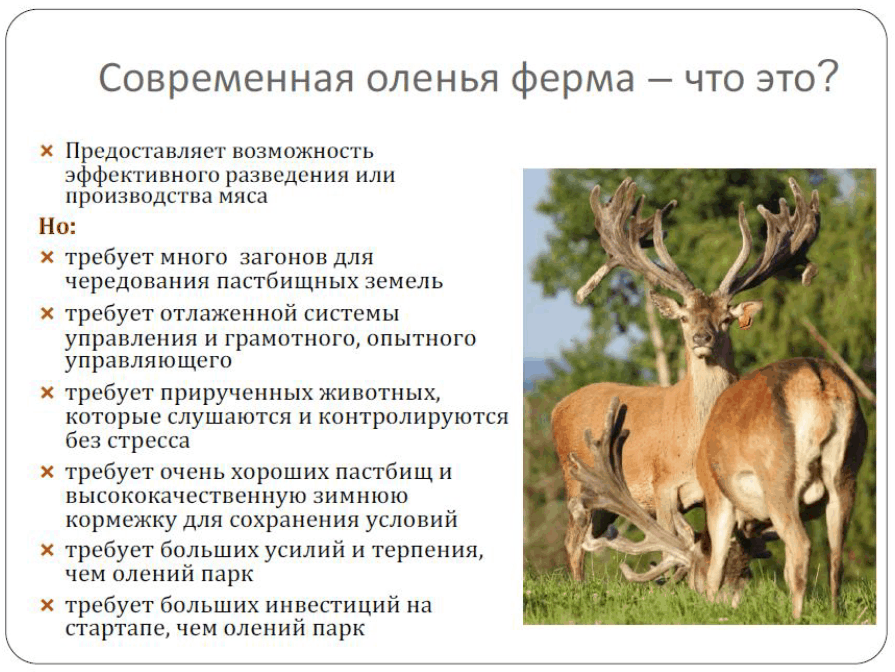 Современная оленья ферма – что это?

× Предоставляет возможность эффективного разведения или производства мяса

Но:

× требует много загонов для чередования пастбищных земель

× требует отлаженной системы управления и грамотного, опытного управляющего

× требует прирученных животных, которые слушаются и контролируются без стресса

× требует очень хороших пастбищ и высококачественную зимнюю кормежку для сохранения условий

× требует больших усилий и терпения, чем олений парк

× требует больших инвестиций на стартапе, чем олений парк